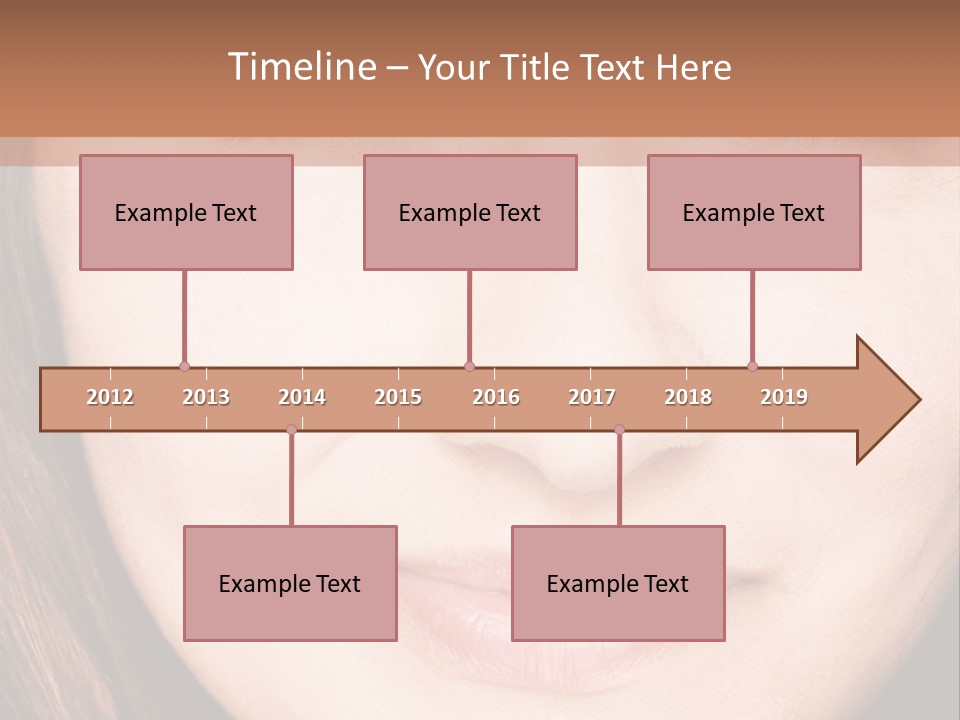 Timeline – Your Title Text Here

Example Text

Example Text

Example Text

2012 2013 2014 2015 2016 2017 2018 2019

Example Text

Example Text